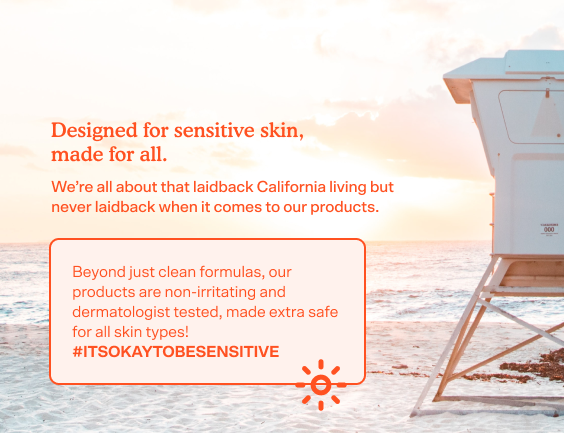 Designed for sensitive skin, made for all.

We're all about that laidback California living but never laidback when it comes to our products.

Beyond just clean formulas, our products are non-irritating and dermatologist tested, made extra safe for all skin types!
#ITSOKAYTOBESENSITIVE